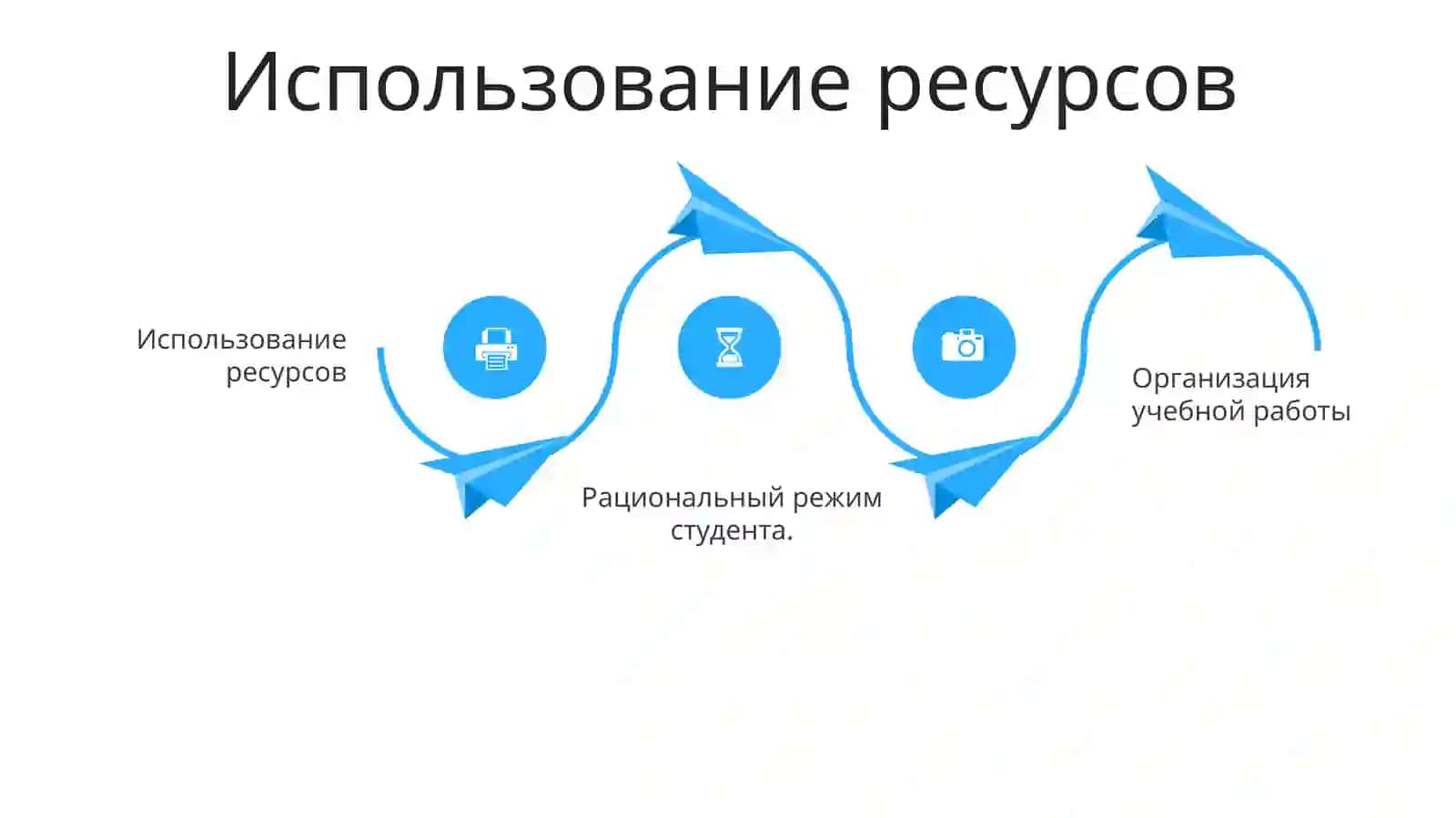 Использование ресурсов

Использование ресурсов

Рациональный режим студента.

Организация учебной работы